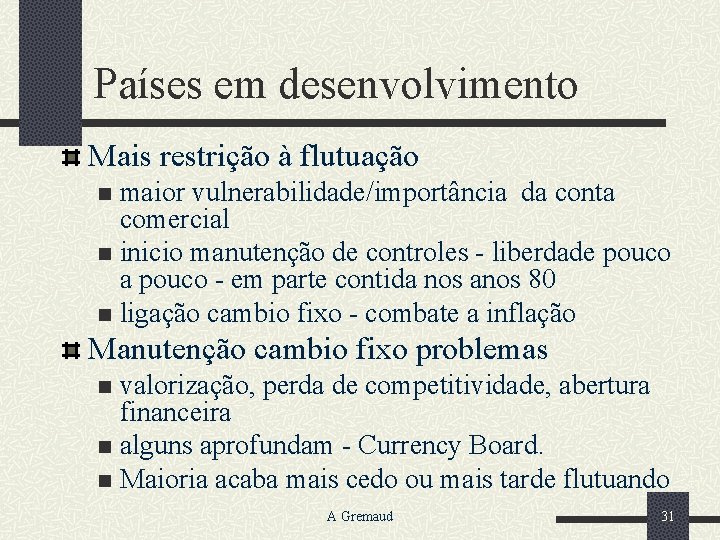 Países em desenvolvimento

Mais restrição à flutuação

maior vulnerabilidade/importância da conta comercial

inicio manutenção de controles - liberdade pouco a pouco - em parte contida nos anos 80

ligação cambio fixo - combate a inflação

Manutenção cambio fixo problemas

valorização, perda de competitividade, abertura financeira

alguns aprofundam - Currency Board.

Maioria acaba mais cedo ou mais tarde flutuando

A Gremaud

31